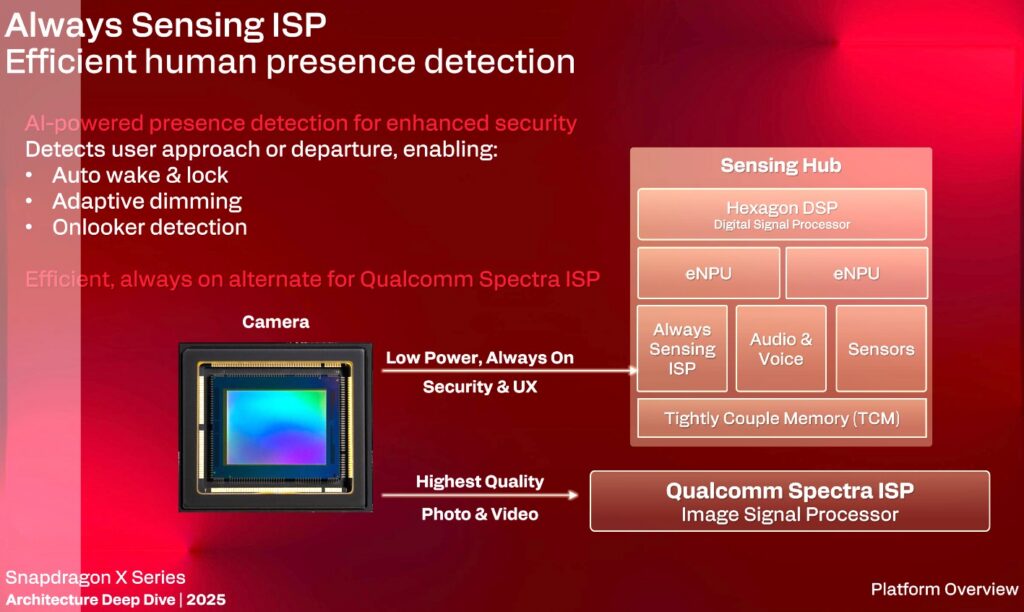 Always Sensing ISP
Efficient human presence detection

AI-powered presence detection for enhanced security
Detects user approach or departure, enabling:
• Auto wake & lock
• Adaptive dimming
• Onlooker detection

Efficient, always on alternate for Qualcomm Spectra ISP

Camera

Low Power, Always On
Security & UX

Highest Quality
Photo & Video

Sensing Hub
Hexagon DSP
Digital Signal Processor
eNPU
eNPU
Always Sensing ISP
Audio & Voice
Sensors
Tightly Couple Memory (TCM)

Qualcomm Spectra ISP
Image Signal Processor

Snapdragon X Series
Architecture Deep Dive | 2025

Platform Overview